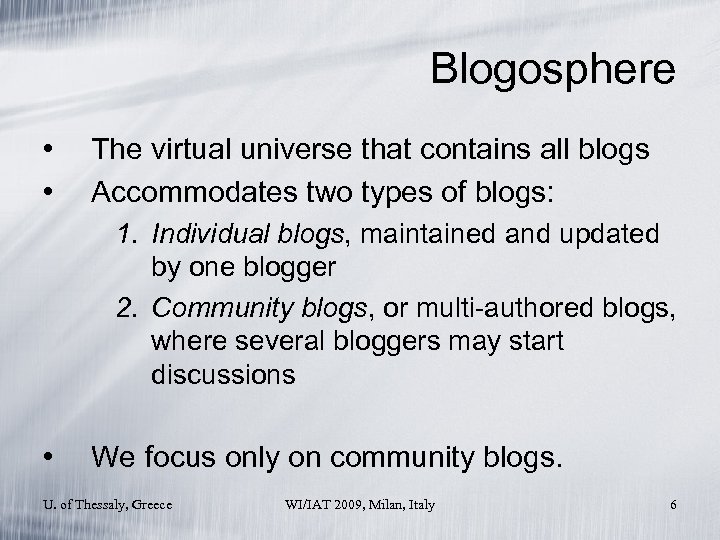 Blogosphere

• The virtual universe that contains all blogs
• Accommodates two types of blogs:
1. Individual blogs, maintained and updated by one blogger
2. Community blogs, or multi-authored blogs, where several bloggers may start discussions

• We focus only on community blogs.

U. of Thessaly, Greece WI/IAT 2009, Milan, Italy 6